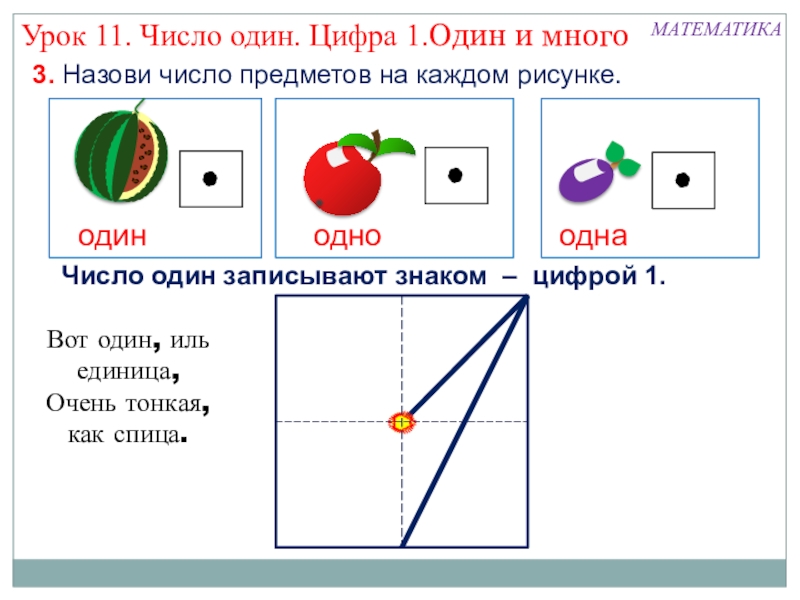 Урок 11. Число один. Цифра 1.Один и много

МАТЕМАТИКА

3. Назови число предметов на каждом рисунке.

один

одно

одна

Число один записывают знаком – цифрой 1.

Вот один, иль единица, Очень тонкая, как спица.